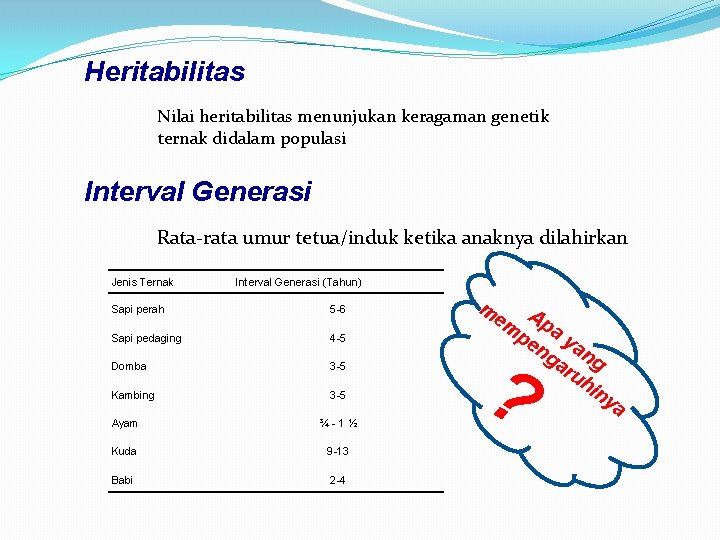 Heritabilitas

Nilai heritabilitas menunjukan keragaman genetik ternak didalam populasi

Interval Generasi

Rata-rata umur tetua/induk ketika anaknya dilahirkan

| Jenis Ternak | Interval Generasi (Tahun) |
|---|---|
| Sapi perah | 5-6 |
| Sapi pedaging | 4-5 |
| Domba | 3-5 |
| Kambing | 3-5 |
| Ayam | ¾ - 1 ½ |
| Kuda | 9-13 |
| Babi | 2-4 |

Apa yang mempengaruhinya ?